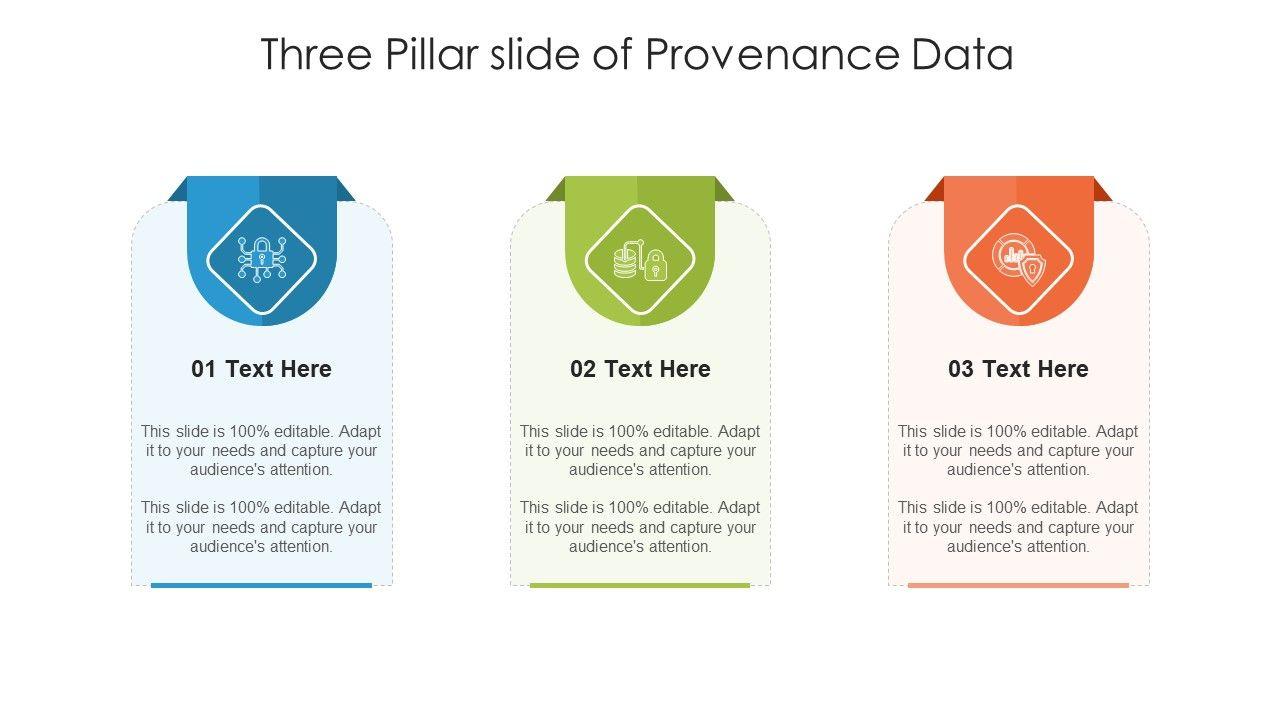 Three Pillar slide of Provenance Data

01 Text Here

This slide is 100% editable. Adapt it to your needs and capture your audience's attention.

This slide is 100% editable. Adapt it to your needs and capture your audience's attention.

02 Text Here

This slide is 100% editable. Adapt it to your needs and capture your audience's attention.

This slide is 100% editable. Adapt it to your needs and capture your audience's attention.

03 Text Here

This slide is 100% editable. Adapt it to your needs and capture your audience's attention.

This slide is 100% editable. Adapt it to your needs and capture your audience's attention.